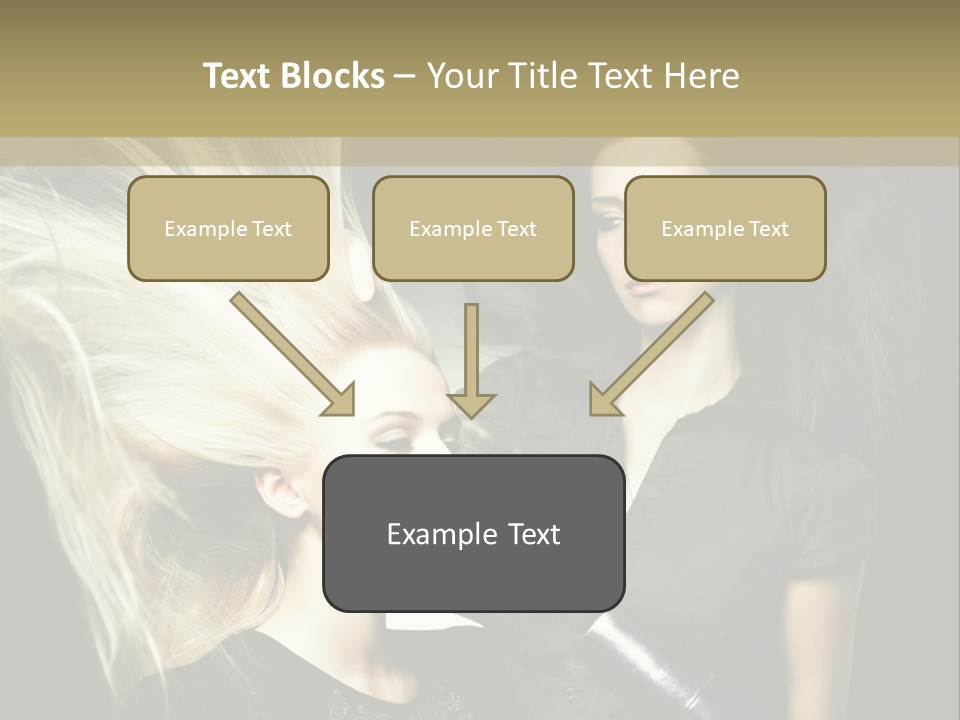 Text Blocks – Your Title Text Here

Example Text

Example Text

Example Text

Example Text